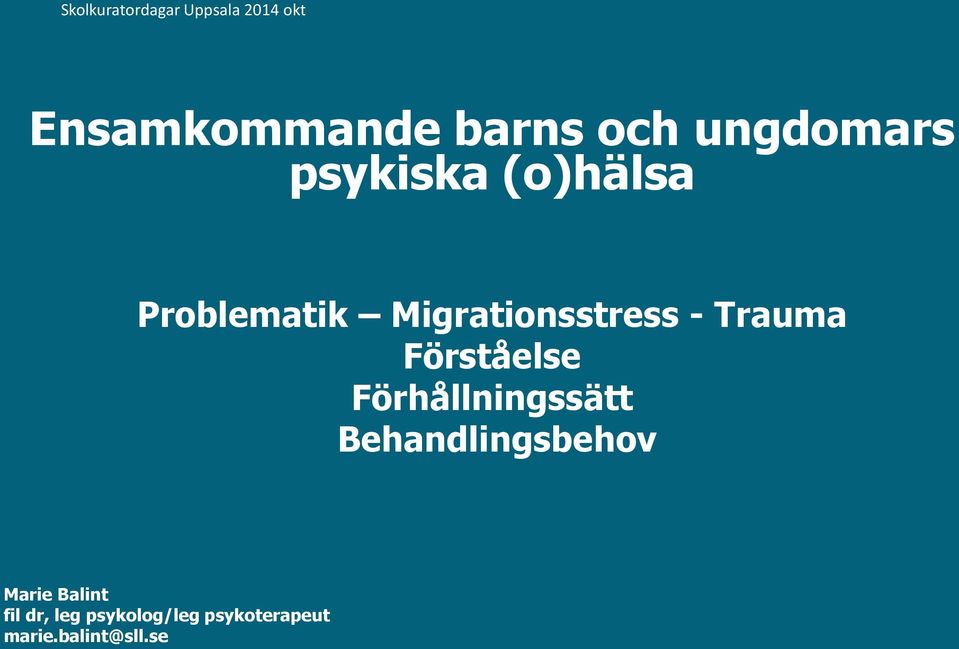 Skolkuratordagar Uppsala 2014 okt

Ensamkommande barns och ungdomars psykiska (o)hälsa

Problematik – Migrationsstress - Trauma
Förståelse
Förhållningssätt
Behandlingsbehov

Marie Balint
fil dr, leg psykolog/leg psykoterapeut
marie.balint@sll.se